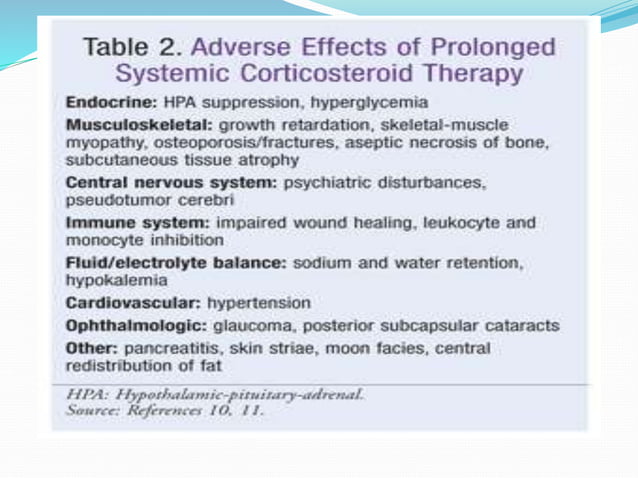 Table 2. Adverse Effects of Prolonged Systemic Corticosteroid Therapy

Endocrine: HPA suppression, hyperglycemia

Musculoskeletal: growth retardation, skeletal-muscle myopathy, osteoporosis/fractures, aseptic necrosis of bone, subcutaneous tissue atrophy

Central nervous system: psychiatric disturbances, pseudotumor cerebri

Immune system: impaired wound healing, leukocyte and monocyte inhibition

Fluid/electrolyte balance: sodium and water retention, hypokalemia

Cardiovascular: hypertension

Ophthalmologic: glaucoma, posterior subcapsular cataracts

Other: pancreatitis, skin striae, moon facies, central redistribution of fat

HPA: Hypothalamic-pituitary-adrenal.
Source: References 10, 11.